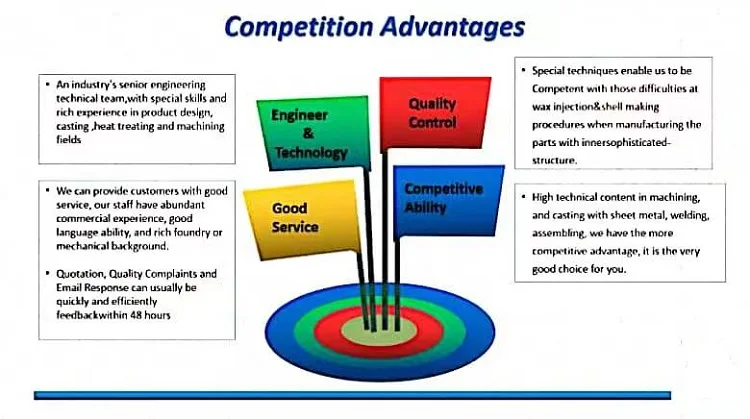 Competition Advantages

• An industry's senior engineering technical team,with special skills and rich experience in product design, casting ,heat treating and machining fields

• We can provide customers with good service, our staff have abundant commercial experience, good language ability, and rich foundry or mechanical background.

• Quotation, Quality Complaints and Email Response can usually be quickly and efficiently feedbackwithin 48 hours

Engineer & Technology

Quality Control

Good Service

Competitive Ability

• Special techniques enable us to be Competent with those difficulties at wax injection&shell making procedures when manufacturing the parts with innersophisticated-structure.

• High technical content in machining, and casting with sheet metal, welding, assembling, we have the more competitive advantage, it is the very good choice for you.